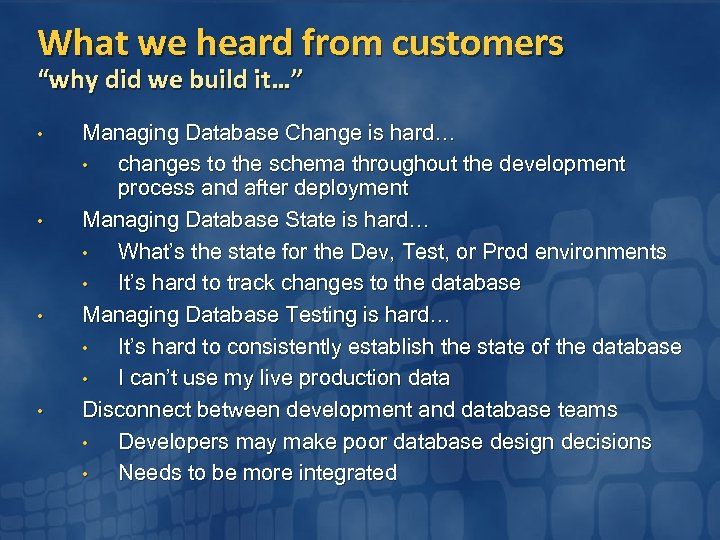 What we heard from customers
"why did we build it…"

• Managing Database Change is hard…
  • changes to the schema throughout the development process and after deployment
• Managing Database State is hard…
  • What's the state for the Dev, Test, or Prod environments
  • It's hard to track changes to the database
• Managing Database Testing is hard…
  • It's hard to consistently establish the state of the database
  • I can't use my live production data
• Disconnect between development and database teams
  • Developers may make poor database design decisions
  • Needs to be more integrated